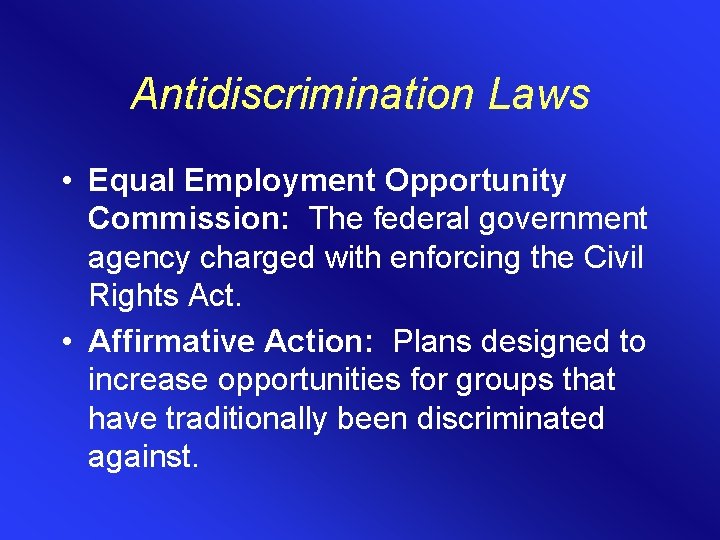 Antidiscrimination Laws

• Equal Employment Opportunity Commission: The federal government agency charged with enforcing the Civil Rights Act.

• Affirmative Action: Plans designed to increase opportunities for groups that have traditionally been discriminated against.